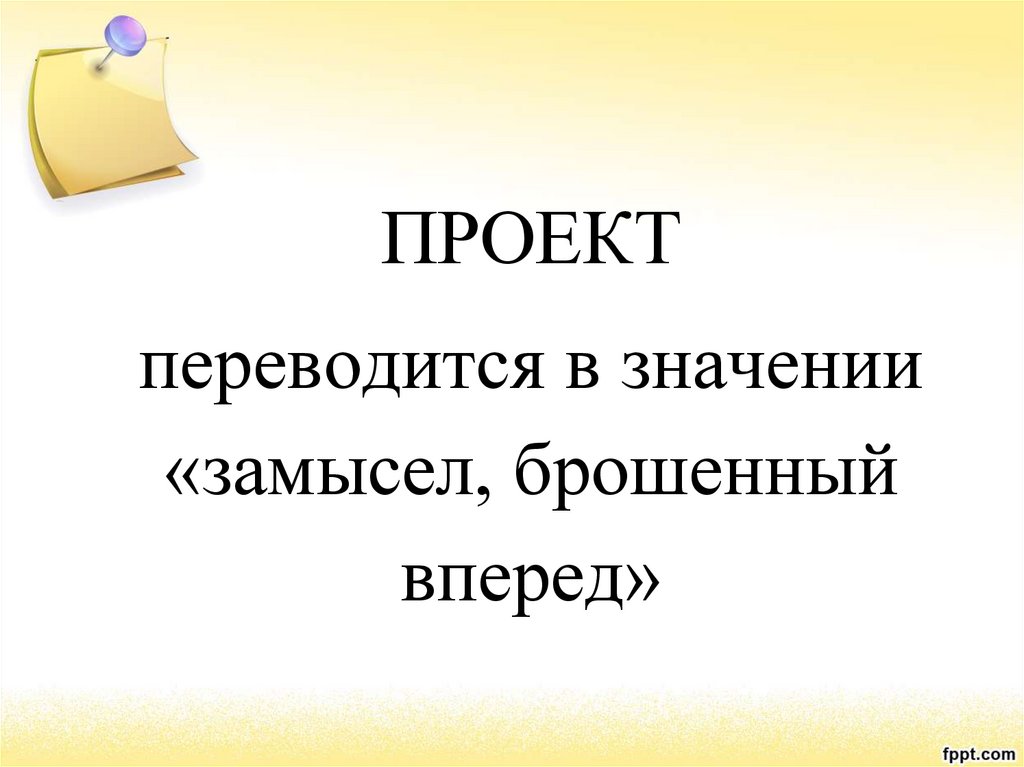 ПРОЕКТ

переводится в значении «замысел, брошенный вперед»

fppt.com